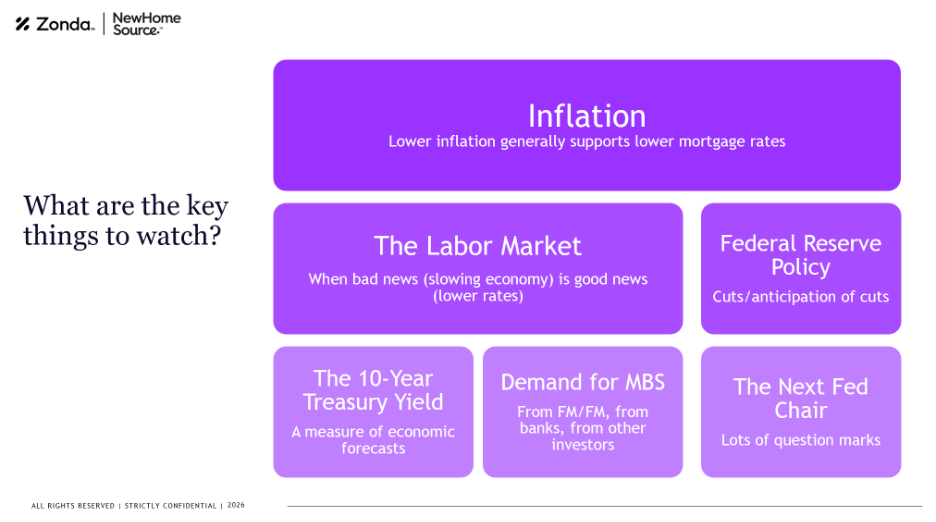 Zonda | NewHome Source

What are the key things to watch?

Inflation
Lower inflation generally supports lower mortgage rates

The Labor Market
When bad news (slowing economy) is good news (lower rates)

Federal Reserve Policy
Cuts/anticipation of cuts

The 10-Year Treasury Yield
A measure of economic forecasts

Demand for MBS
From FM/FM, from banks, from other investors

The Next Fed Chair
Lots of question marks

ALL RIGHTS RESERVED | STRICTLY CONFIDENTIAL | 2026